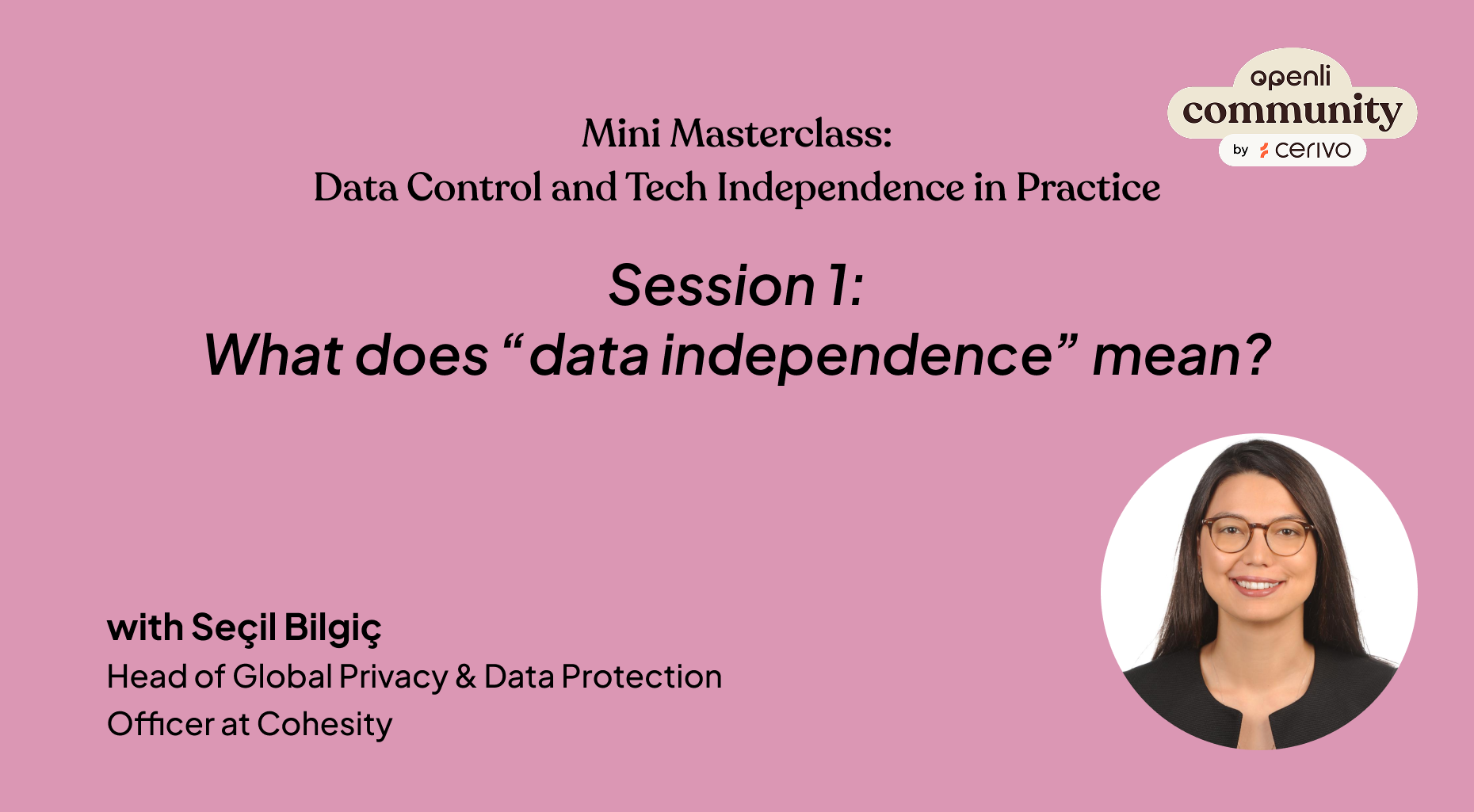 openli
community
by cerivo

Mini Masterclass:
Data Control and Tech Independence in Practice

Session 1:
What does “data independence” mean?

with Seçil Bilgiç
Head of Global Privacy & Data Protection Officer at Cohesity